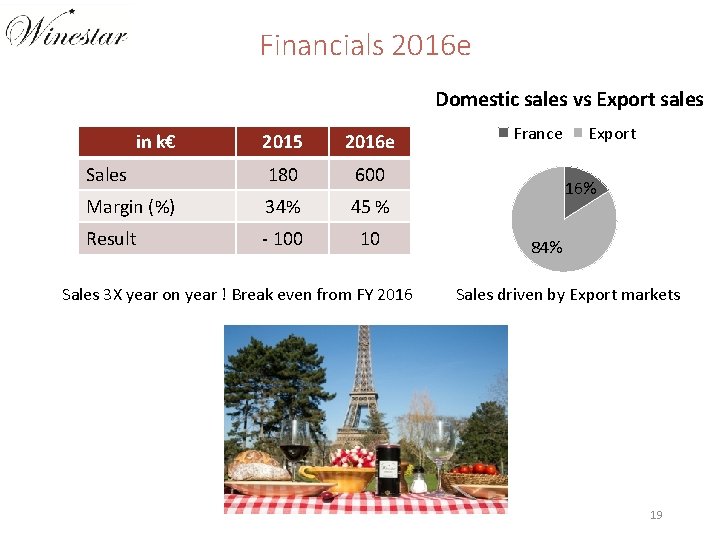 Winestar

Financials 2016e

| in k€ | 2015 | 2016e |
|---|---|---|
| Sales | 180 | 600 |
| Margin (%) | 34% | 45 % |
| Result | - 100 | 10 |

Sales 3X year on year ! Break even from FY 2016

Domestic sales vs Export sales

France Export

16%

84%

Sales driven by Export markets

19